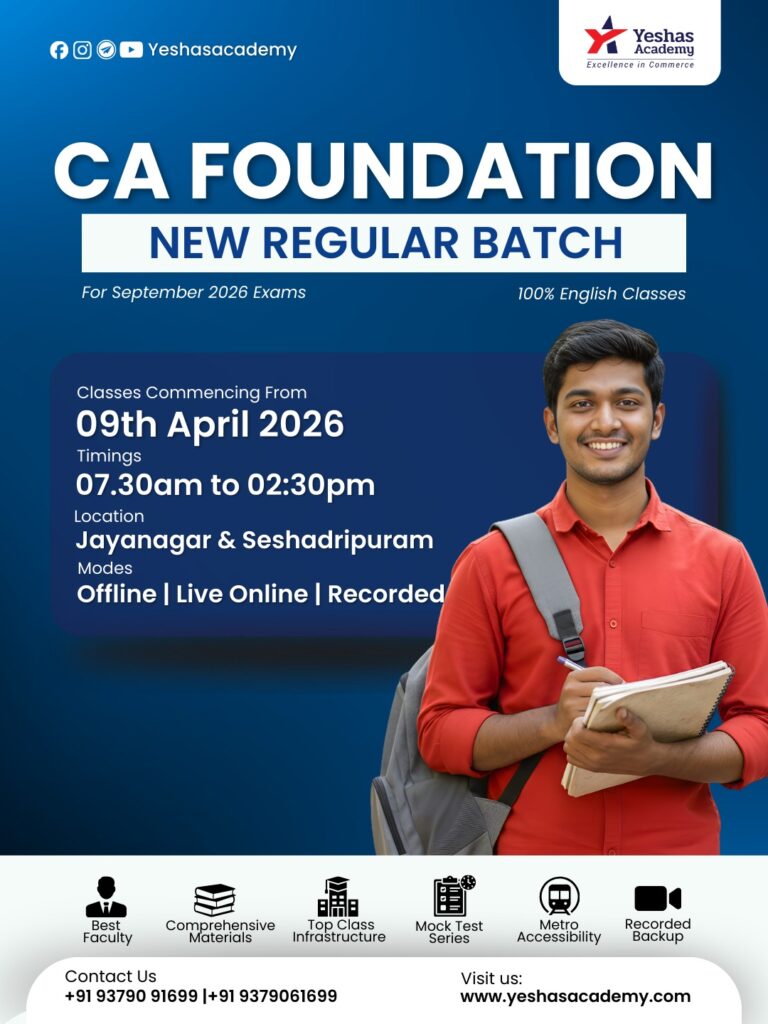 Yeshasacademy

Yeshas Academy
Excellence in Commerce

CA FOUNDATION
NEW REGULAR BATCH

For September 2026 Exams

100% English Classes

Classes Commencing From
09th April 2026
Timings
07.30am to 02:30pm
Location
Jayanagar & Seshadripuram
Modes
Offline | Live Online | Recorded

Best Faculty
Comprehensive Materials
Top Class Infrastructure
Mock Test Series
Metro Accessibility
Recorded Backup

Contact Us
+91 93790 91699 |+91 9379061699

Visit us:
www.yeshasacademy.com